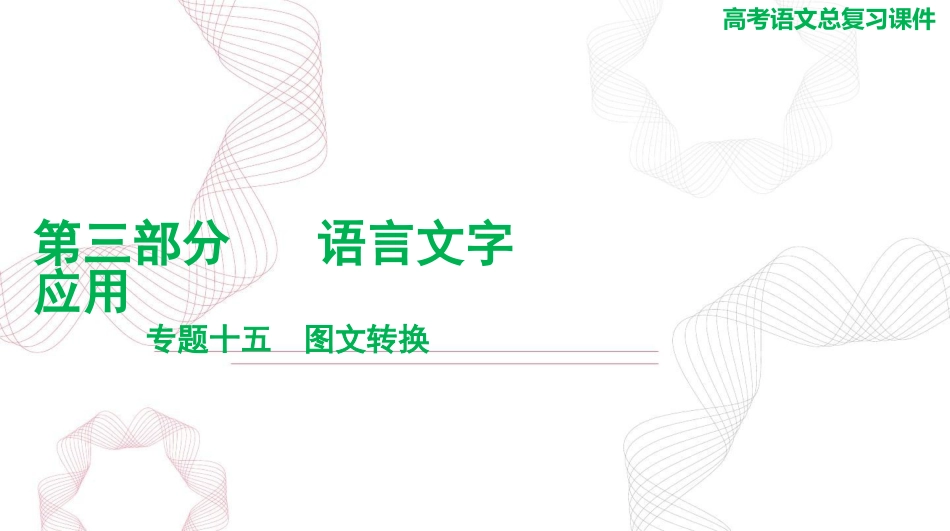 高考语文总复习课件

第三部分　语言文字应用

专题十五　图文转换